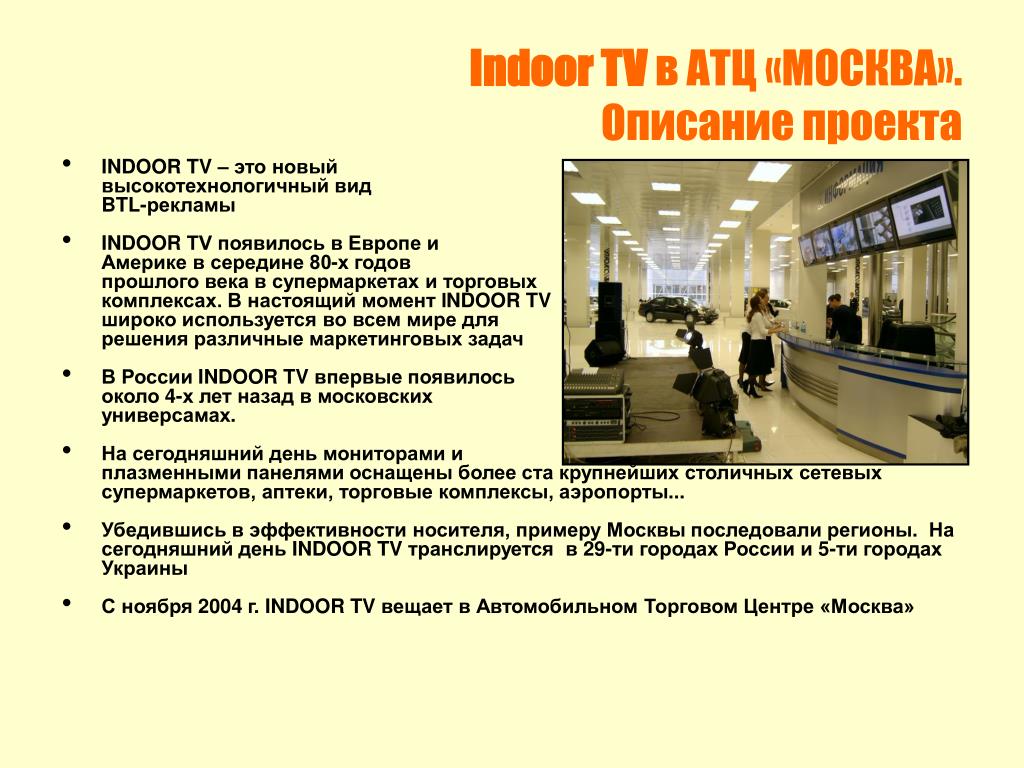 Indoor TV в АТЦ «МОСКВА». Описание проекта

• INDOOR TV – это новый высокотехнологичный вид BTL-рекламы

• INDOOR TV появилось в Европе и Америке в середине 80-х годов прошлого века в супермаркетах и торговых комплексах. В настоящий момент INDOOR TV широко используется во всем мире для решения различные маркетинговых задач

• В России INDOOR TV впервые появилось около 4-х лет назад в московских универсамах.

• На сегодняшний день мониторами и плазменными панелями оснащены более ста крупнейших столичных сетевых супермаркетов, аптеки, торговые комплексы, аэропорты...

• Убедившись в эффективности носителя, примеру Москвы последовали регионы. На сегодняшний день INDOOR TV транслируется в 29-ти городах России и 5-ти городах Украины

• С ноября 2004 г. INDOOR TV вещает в Автомобильном Торговом Центре «Москва»